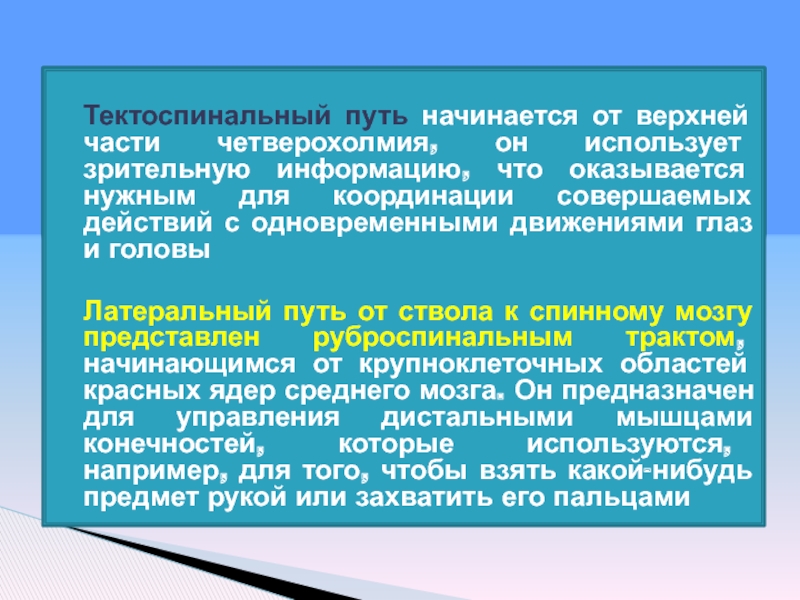 Тектоспинальный путь начинается от верхней части четверохолмия, он использует зрительную информацию, что оказывается нужным для координации совершаемых действий с одновременными движениями глаз и головы

Латеральный путь от ствола к спинному мозгу представлен руброспинальным трактом, начинающимся от крупноклеточных областей красных ядер среднего мозга. Он предназначен для управления дистальными мышцами конечностей, которые используются, например, для того, чтобы взять какой-нибудь предмет рукой или захватить его пальцами